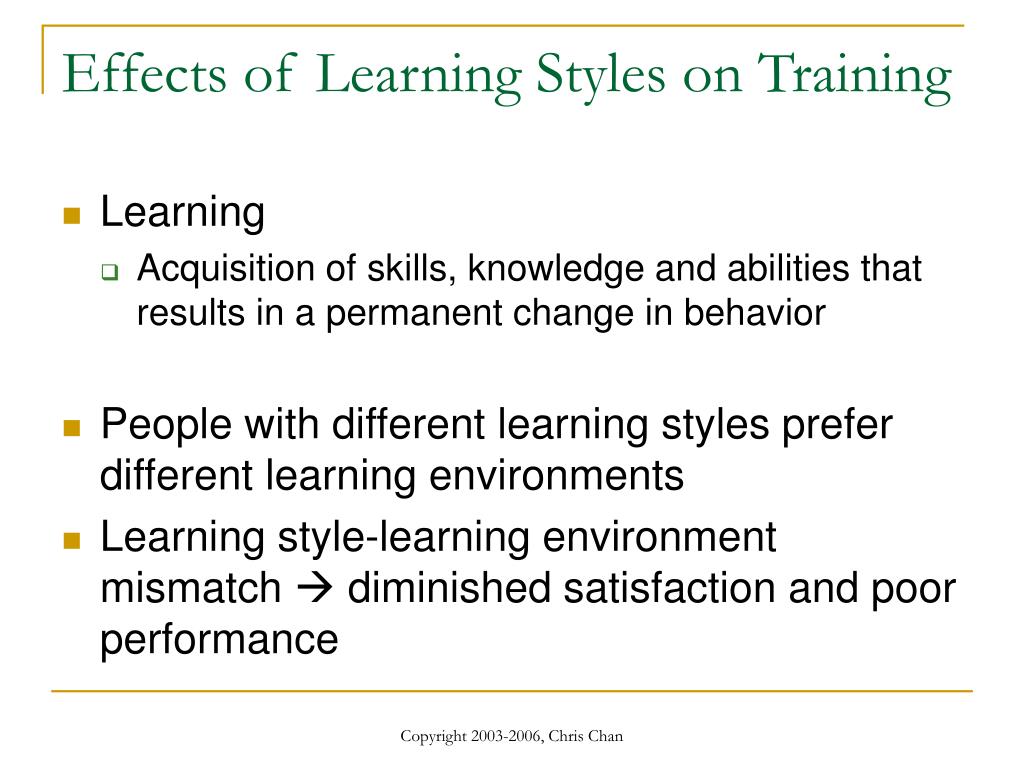 Effects of Learning Styles on Training

Learning

Acquisition of skills, knowledge and abilities that results in a permanent change in behavior

People with different learning styles prefer different learning environments

Learning style-learning environment mismatch → diminished satisfaction and poor performance

Copyright 2003-2006, Chris Chan